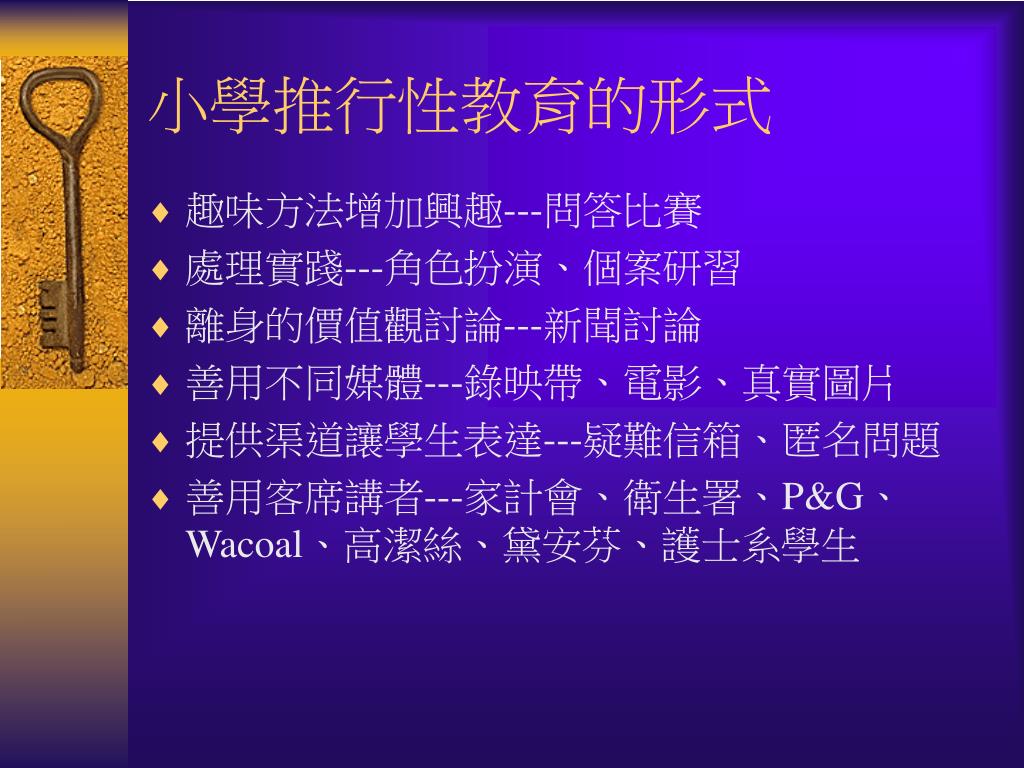 小學推行性教育的形式

♦ 趣味方法增加興趣---問答比賽
♦ 處理實踐---角色扮演、個案研習
♦ 離身的價值觀討論---新聞討論
♦ 善用不同媒體---錄映帶、電影、真實圖片
♦ 提供渠道讓學生表達---疑難信箱、匿名問題
♦ 善用客席講者---家計會、衛生署、P&G、Wacoal、高潔絲、黛安芬、護士系學生